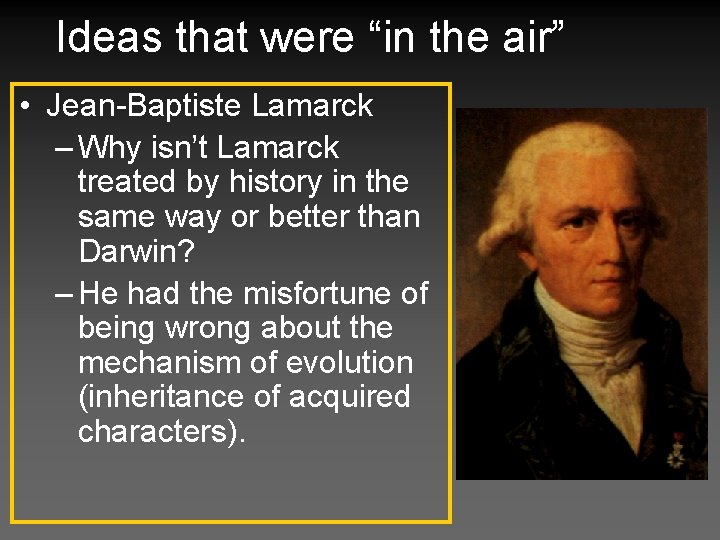 Ideas that were “in the air”

• Jean-Baptiste Lamarck
– Why isn’t Lamarck treated by history in the same way or better than Darwin?
– He had the misfortune of being wrong about the mechanism of evolution (inheritance of acquired characters).